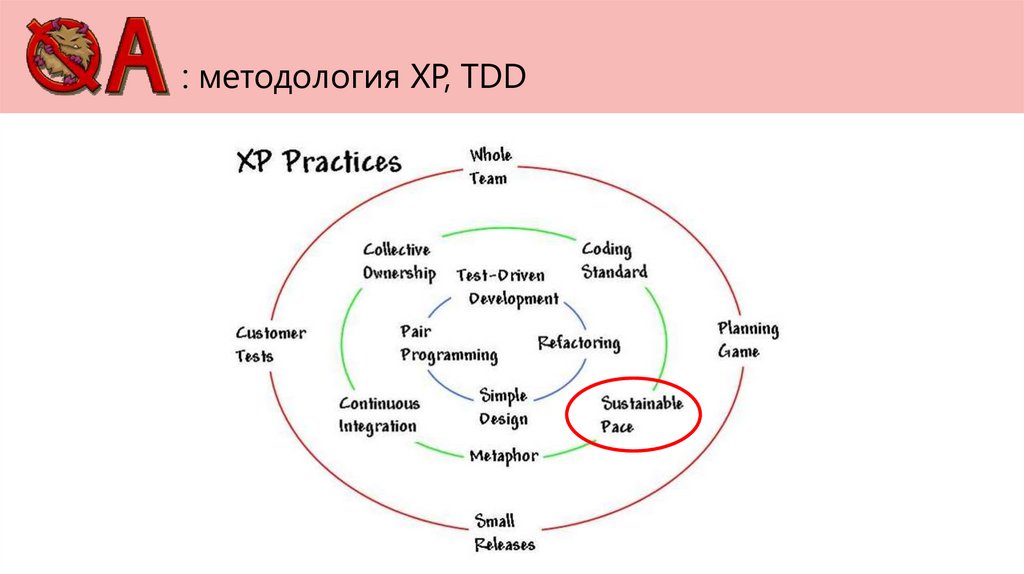 QA : методология XP, TDD

XP Practices

Whole Team

Collective Ownership

Coding Standard

Test-Driven Development

Customer Tests

Pair Programming

Refactoring

Planning Game

Simple Design

Continuous Integration

Sustainable Pace

Metaphor

Small Releases